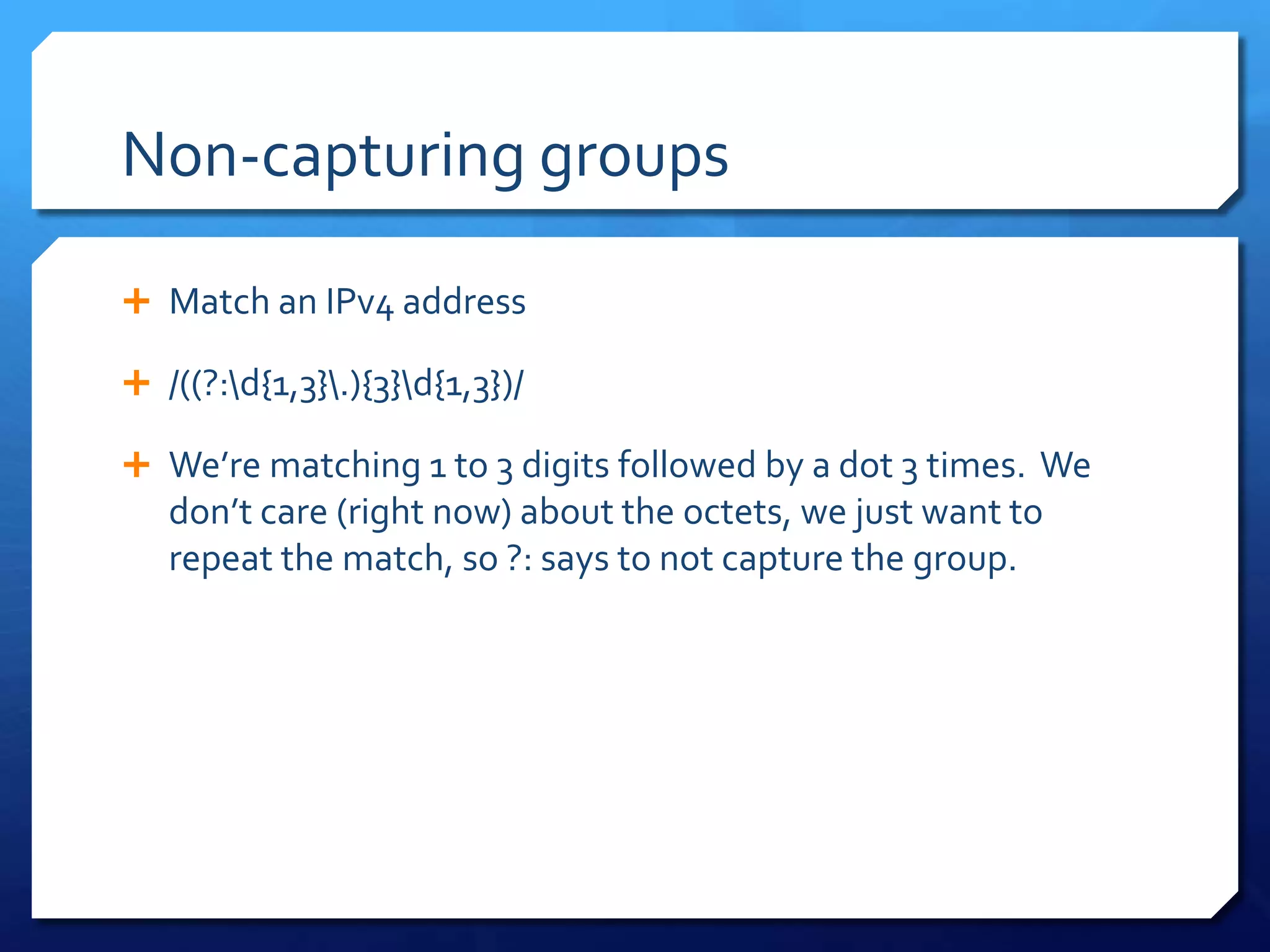 Non-capturing groups

+ Match an IPv4 address

+ /((?:\d{1,3}\.){3}\d{1,3})/

+ We're matching 1 to 3 digits followed by a dot 3 times.  We don't care (right now) about the octets, we just want to repeat the match, so ?: says to not capture the group.